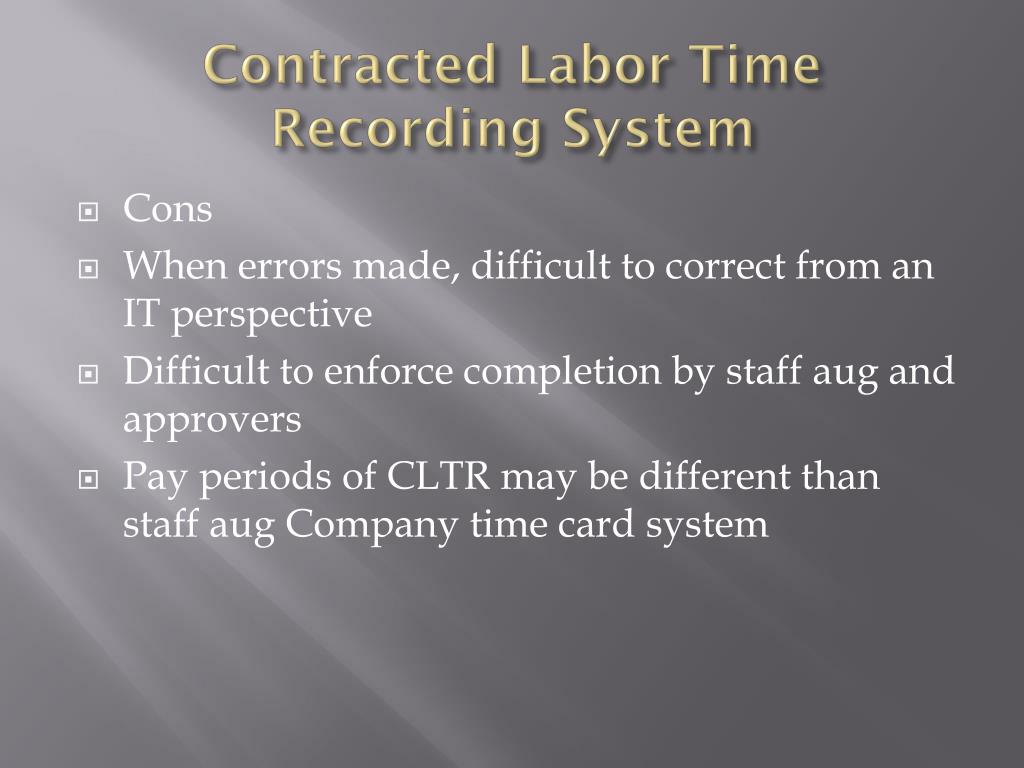 Contracted Labor Time Recording System

Cons

When errors made, difficult to correct from an IT perspective

Difficult to enforce completion by staff aug and approvers

Pay periods of CLTR may be different than staff aug Company time card system